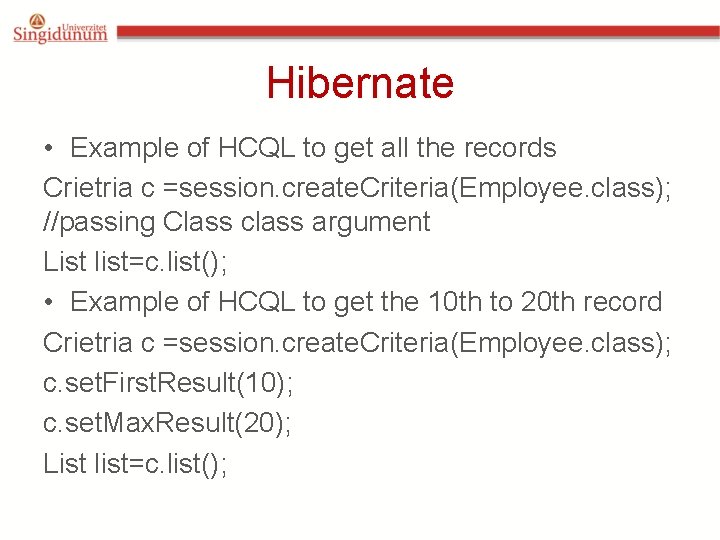 Univerzitet
Singidunum

Hibernate

• Example of HCQL to get all the records
Crietria c =session.createCriteria(Employee.class); //passing Class class argument
List list=c.list();
• Example of HCQL to get the 10th to 20th record
Crietria c =session.createCriteria(Employee.class);
c.setFirstResult(10);
c.setMaxResult(20);
List list=c.list();